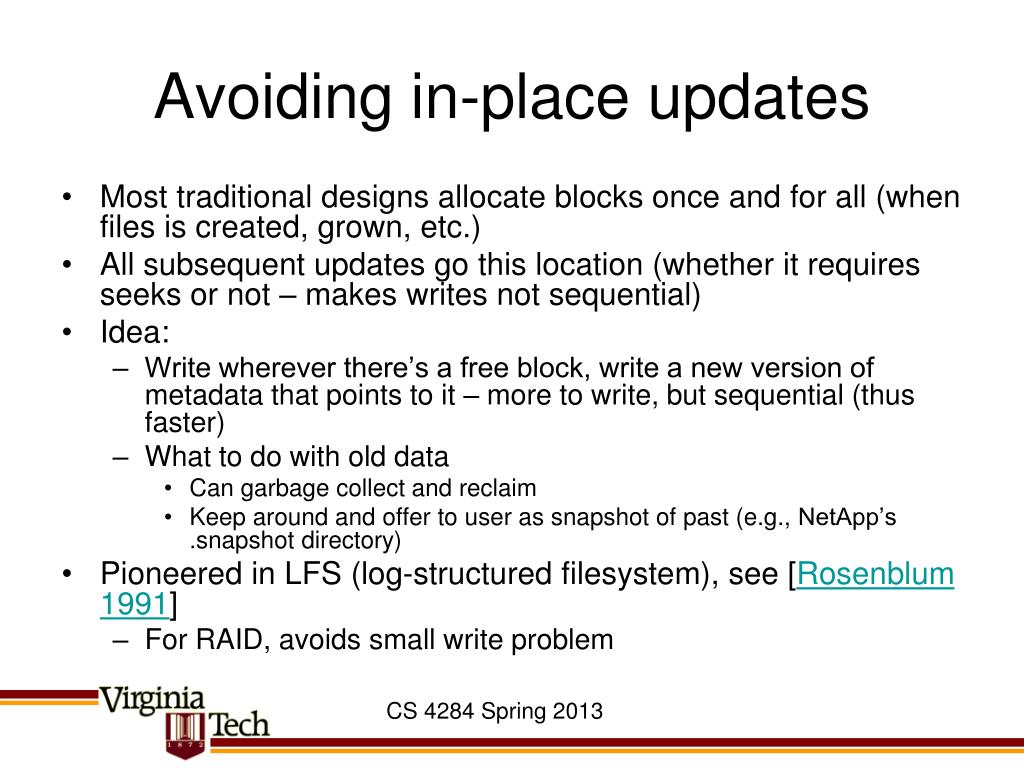 Avoiding in-place updates

• Most traditional designs allocate blocks once and for all (when files is created, grown, etc.)
• All subsequent updates go this location (whether it requires seeks or not – makes writes not sequential)
• Idea:
  – Write wherever there's a free block, write a new version of metadata that points to it – more to write, but sequential (thus faster)
  – What to do with old data
    • Can garbage collect and reclaim
    • Keep around and offer to user as snapshot of past (e.g., NetApp's .snapshot directory)
• Pioneered in LFS (log-structured filesystem), see [Rosenblum 1991]
  – For RAID, avoids small write problem

Virginia Tech 1872

CS 4284 Spring 2013